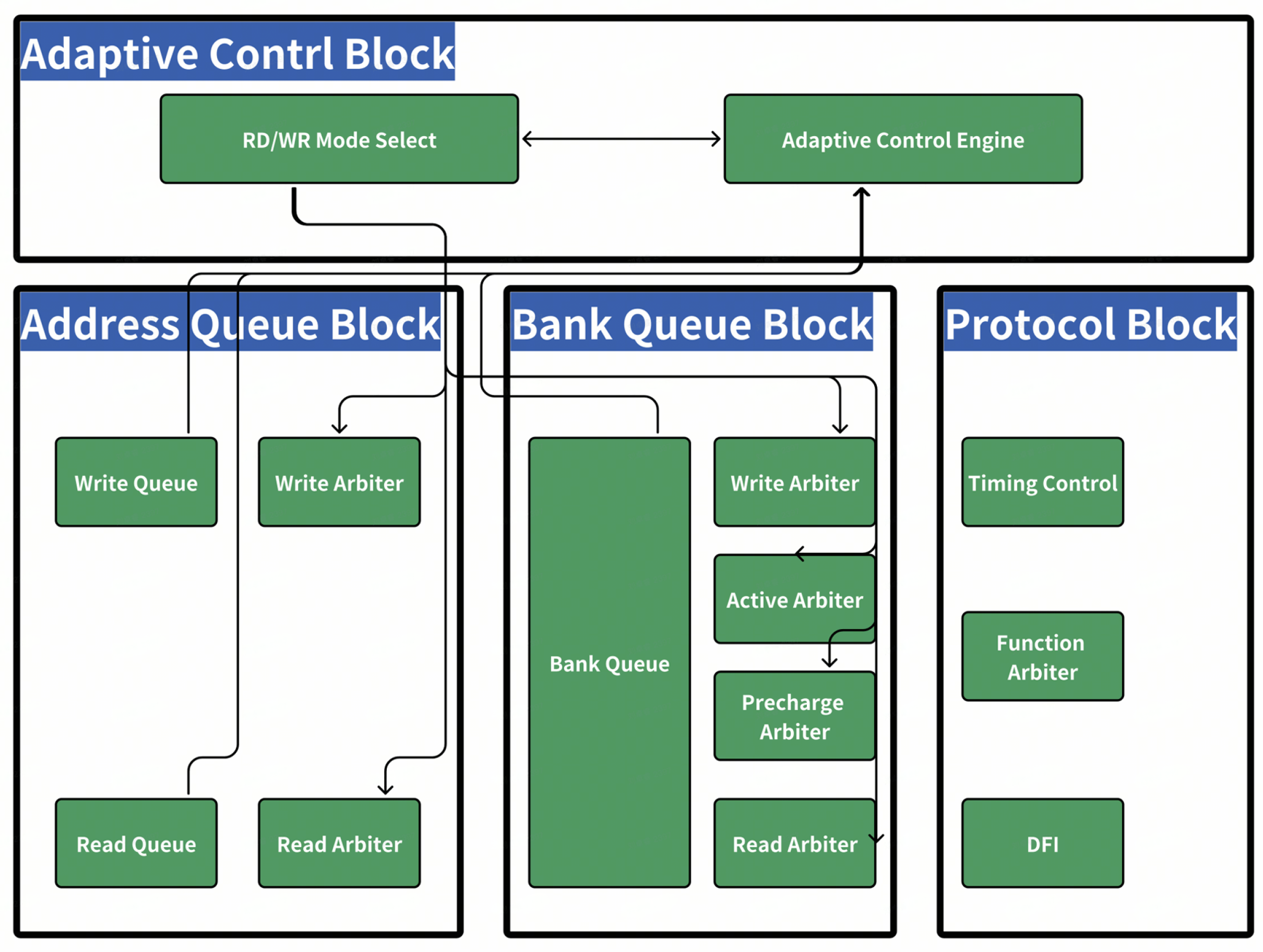 Adaptive Contrl Block

RD/WR Mode Select

Adaptive Control Engine

Address Queue Block

Write Queue

Write Arbiter

Read Queue

Read Arbiter

Bank Queue Block

Bank Queue

Write Arbiter

Active Arbiter

Precharge Arbiter

Read Arbiter

Protocol Block

Timing Control

Function Arbiter

DFI